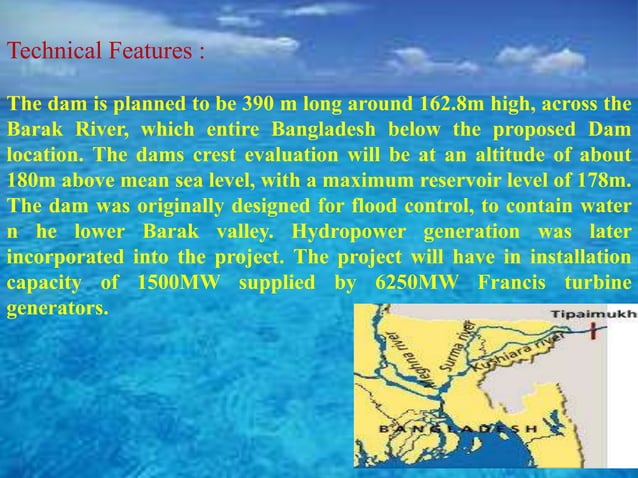 Technical Features :

The dam is planned to be 390 m long around 162.8m high, across the Barak River, which entire Bangladesh below the proposed Dam location. The dams crest evaluation will be at an altitude of about 180m above mean sea level, with a maximum reservoir level of 178m. The dam was originally designed for flood control, to contain water n he lower Barak valley. Hydropower generation was later incorporated into the project. The project will have in installation capacity of 1500MW supplied by 6250MW Francis turbine generators.

Tipaimukh
Meghna river
Surma river
Kushiara river
BANGLADESH